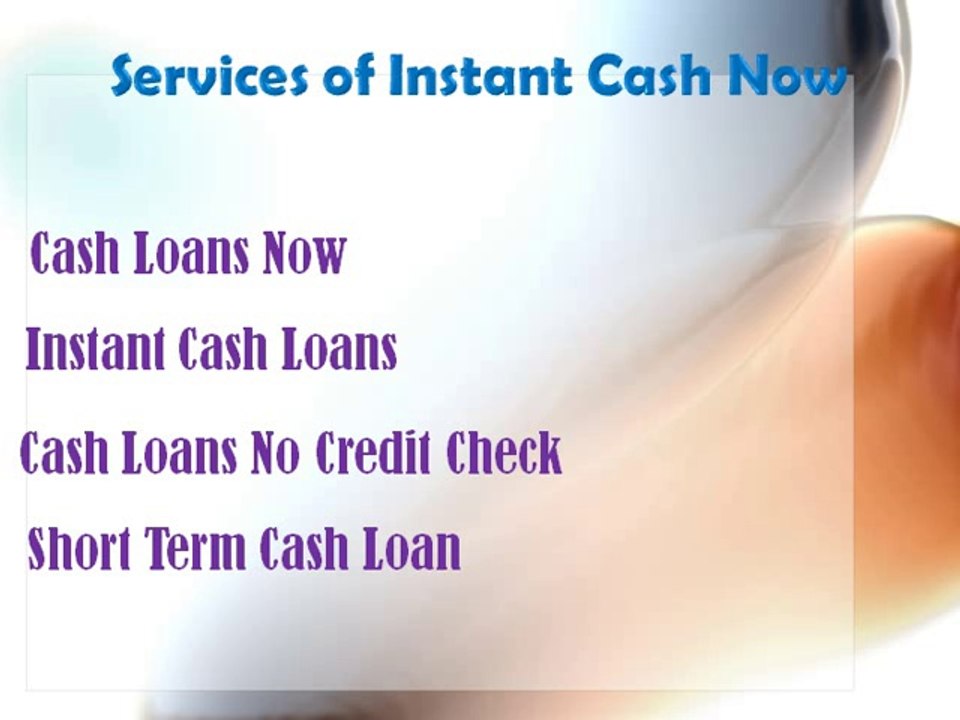 Services of Instant Cash Now

Cash Loans Now

Instant Cash Loans

Cash Loans No Credit Check

Short Term Cash Loan